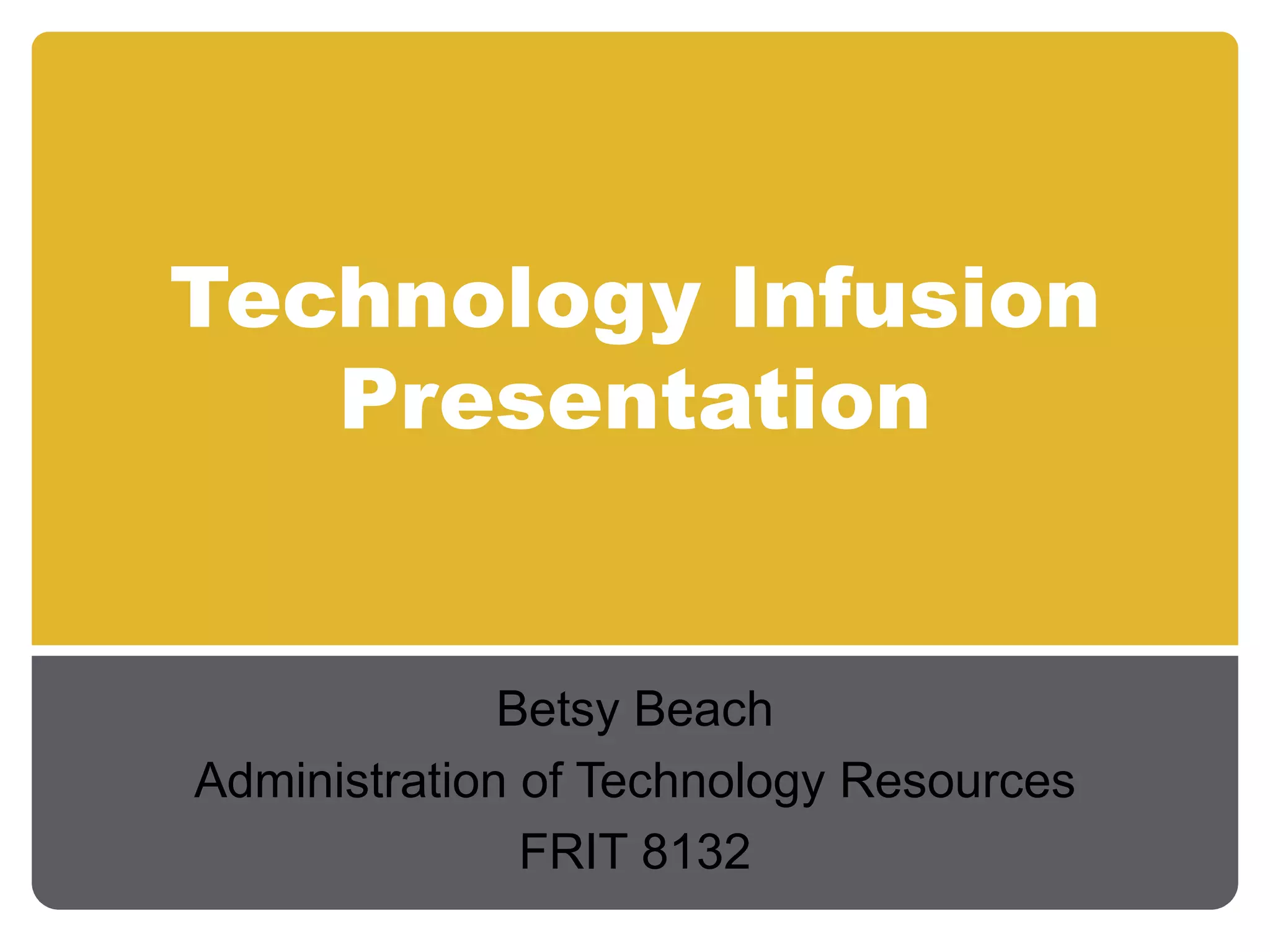 Technology Infusion Presentation

Betsy Beach
Administration of Technology Resources
FRIT 8132